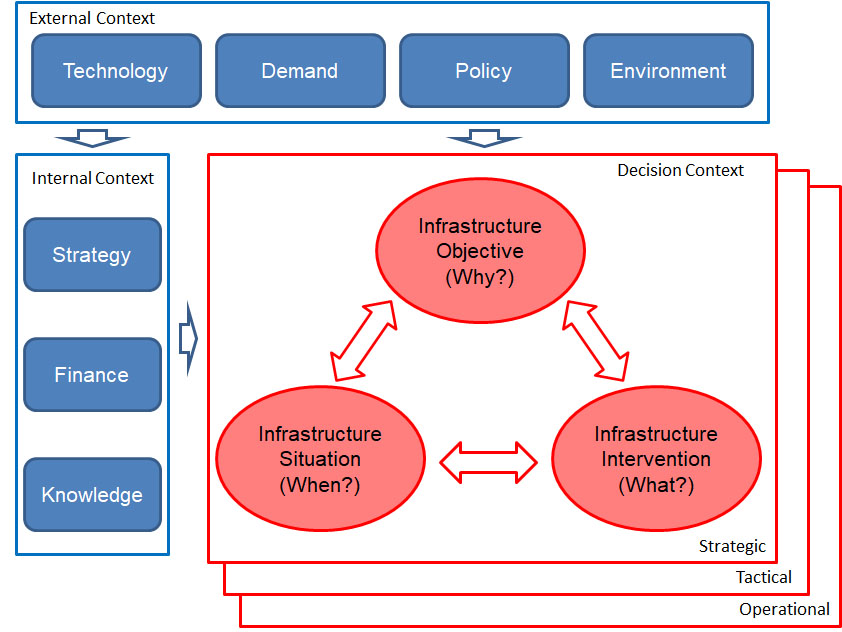 External Context

Technology

Demand

Policy

Environment

Internal Context

Strategy

Finance

Knowledge

Decision Context

Infrastructure Objective (Why?)

Infrastructure Situation (When?)

Infrastructure Intervention (What?)

Strategic

Tactical

Operational